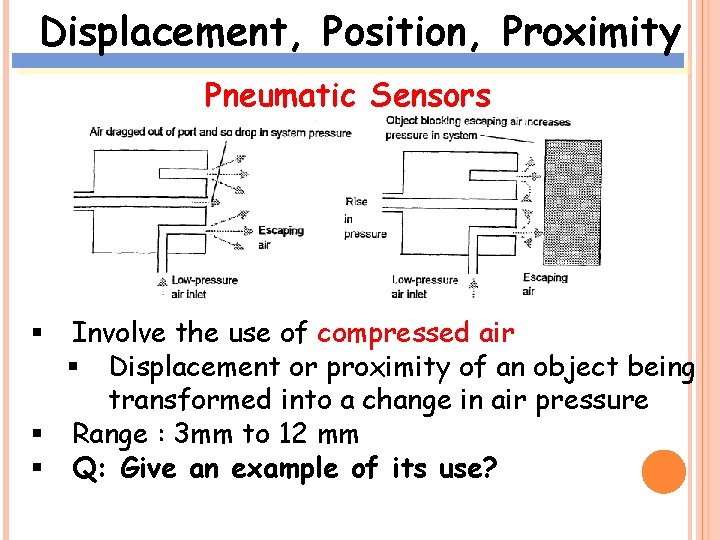 Displacement, Position, Proximity

Pneumatic Sensors

Air dragged out of port and so drop in system pressure

Escaping air

Low-pressure air inlet

Object blocking escaping air increases pressure in system

Rise in pressure

Low-pressure air inlet

Escaping air

▪ Involve the use of compressed air
 ▪ Displacement or proximity of an object being transformed into a change in air pressure
▪ Range : 3mm to 12 mm
▪ Q: Give an example of its use?